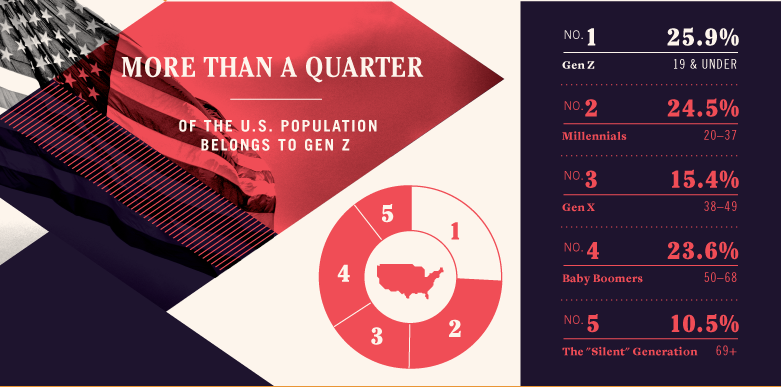 MORE THAN A QUARTER

OF THE U.S. POPULATION BELONGS TO GEN Z

5
1
4
3
2

NO. 1 25.9%
Gen Z 19 & UNDER

NO. 2 24.5%
Millennials 20–37

NO. 3 15.4%
Gen X 38–49

NO. 4 23.6%
Baby Boomers 50–68

NO. 5 10.5%
The "Silent" Generation 69+